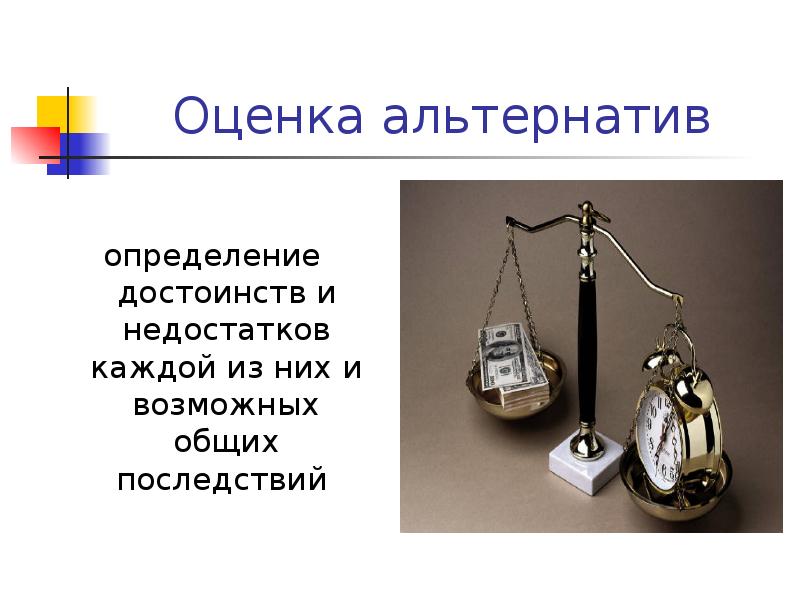 Оценка альтернатив

определение достоинств и недостатков каждой из них и возможных общих последствий